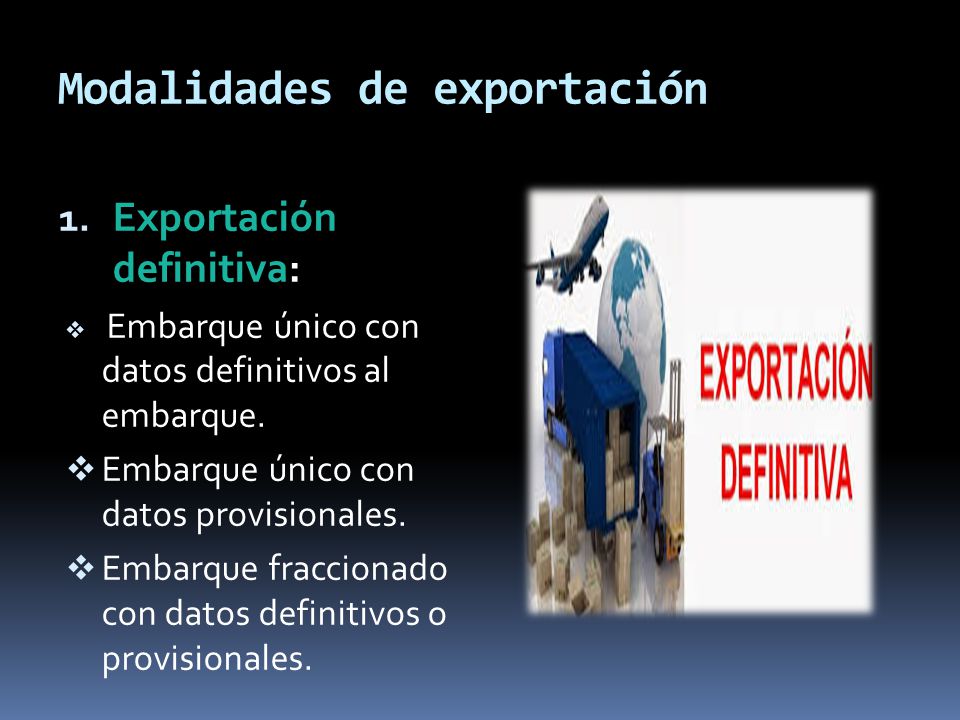 Modalidades de exportación

1. Exportación definitiva:

❖ Embarque único con datos definitivos al embarque.

❖ Embarque único con datos provisionales.

❖ Embarque fraccionado con datos definitivos o provisionales.

EXPORTACIÓN DEFINITIVA